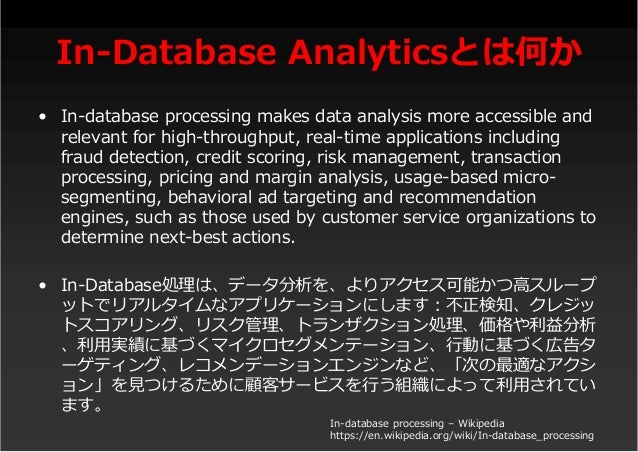 In-Database Analyticsとは何か

• In-database processing makes data analysis more accessible and relevant for high-throughput, real-time applications including fraud detection, credit scoring, risk management, transaction processing, pricing and margin analysis, usage-based micro-segmenting, behavioral ad targeting and recommendation engines, such as those used by customer service organizations to determine next-best actions.

• In-Database処理は、データ分析を、よりアクセス可能かつ高スループットでリアルタイムなアプリケーションにします：不正検知、クレジットスコアリング、リスク管理、トランザクション処理、価格や利益分析、利用実績に基づくマイクロセグメンテーション、行動に基づく広告ターゲティング、レコメンデーションエンジンなど、「次の最適なアクション」を見つけるために顧客サービスを行う組織によって利用されています。

In-database processing – Wikipedia
https://en.wikipedia.org/wiki/In-database_processing